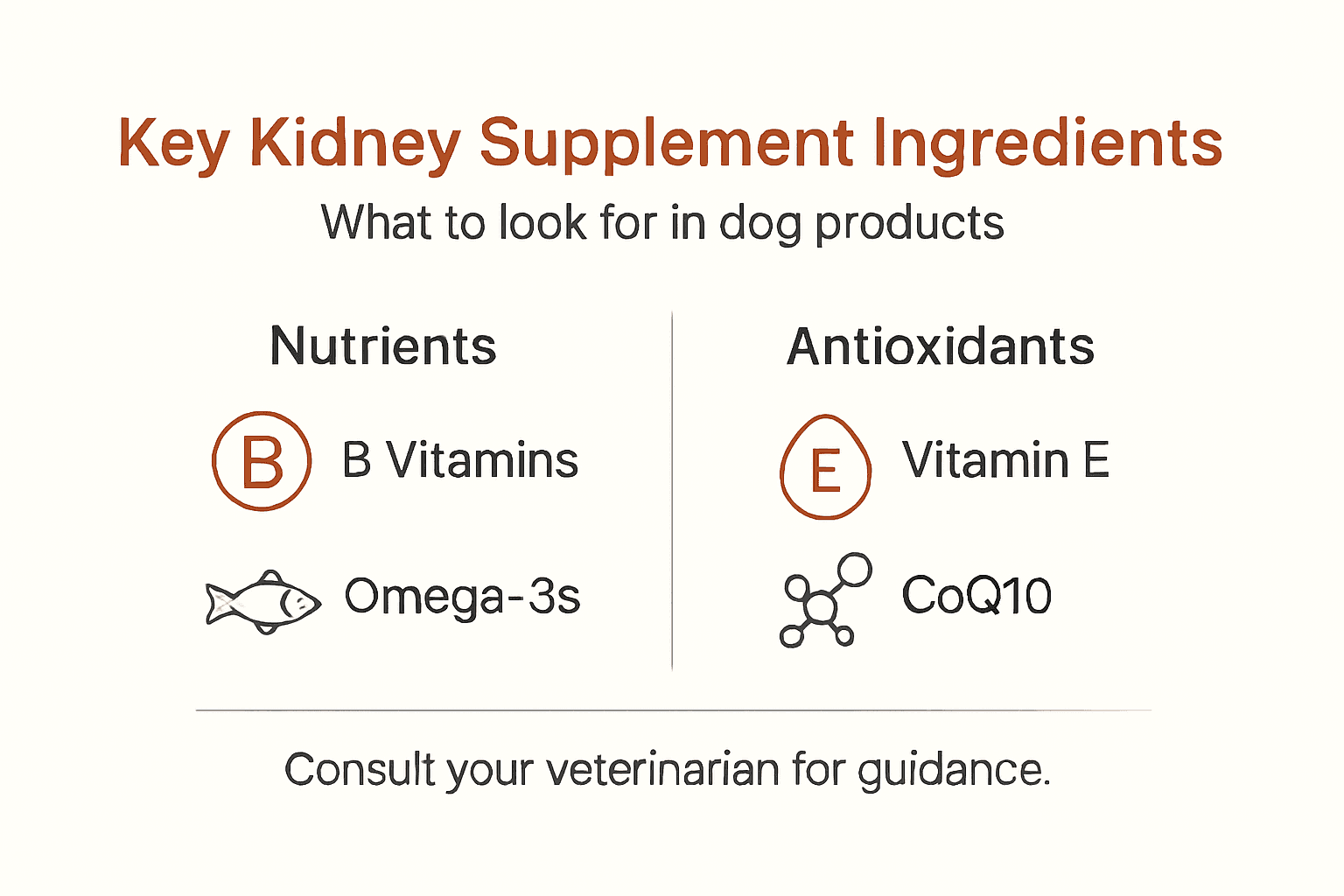 Key Kidney Supplement Ingredients

What to look for in dog products

Nutrients

B

B Vitamins

Omega-3s

Antioxidants

E

Vitamin E

CoQ10

Consult your veterinarian for guidance.